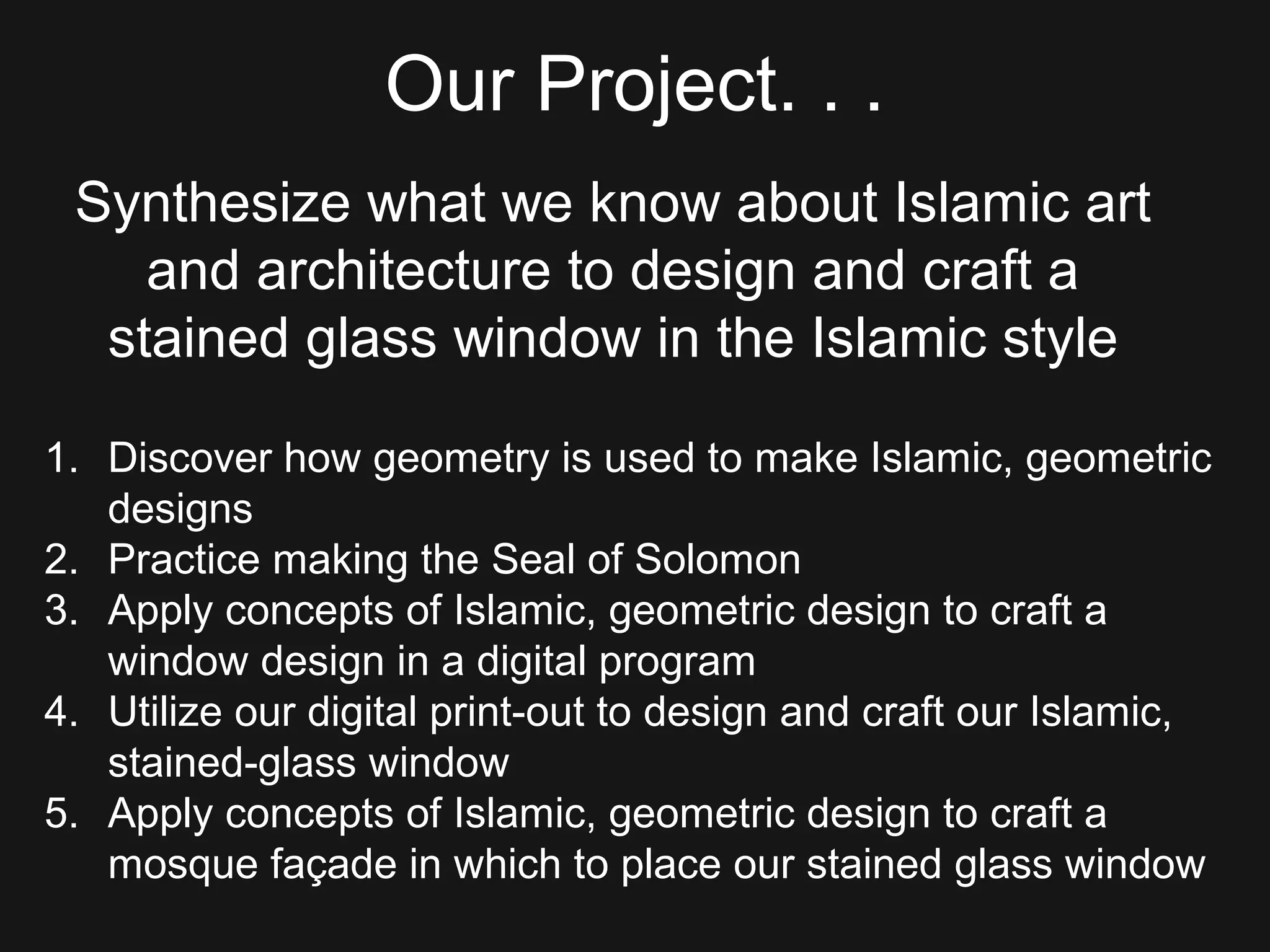 Our Project. . .

Synthesize what we know about Islamic art and architecture to design and craft a stained glass window in the Islamic style

1. Discover how geometry is used to make Islamic, geometric designs
2. Practice making the Seal of Solomon
3. Apply concepts of Islamic, geometric design to craft a window design in a digital program
4. Utilize our digital print-out to design and craft our Islamic, stained-glass window
5. Apply concepts of Islamic, geometric design to craft a mosque façade in which to place our stained glass window